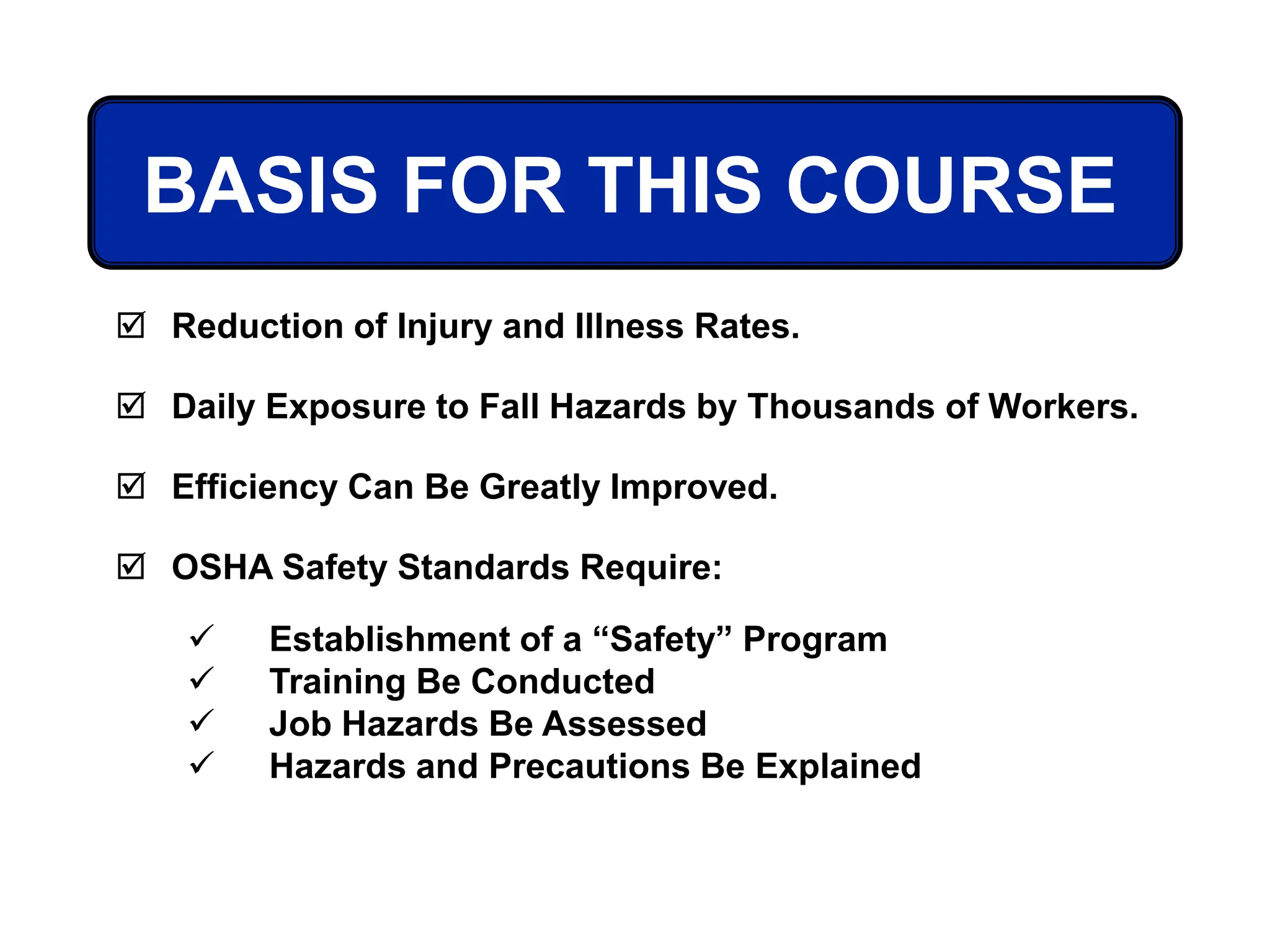 BASIS FOR THIS COURSE

☑ Reduction of Injury and Illness Rates.

☑ Daily Exposure to Fall Hazards by Thousands of Workers.

☑ Efficiency Can Be Greatly Improved.

☑ OSHA Safety Standards Require:

✓ Establishment of a “Safety” Program
✓ Training Be Conducted
✓ Job Hazards Be Assessed
✓ Hazards and Precautions Be Explained